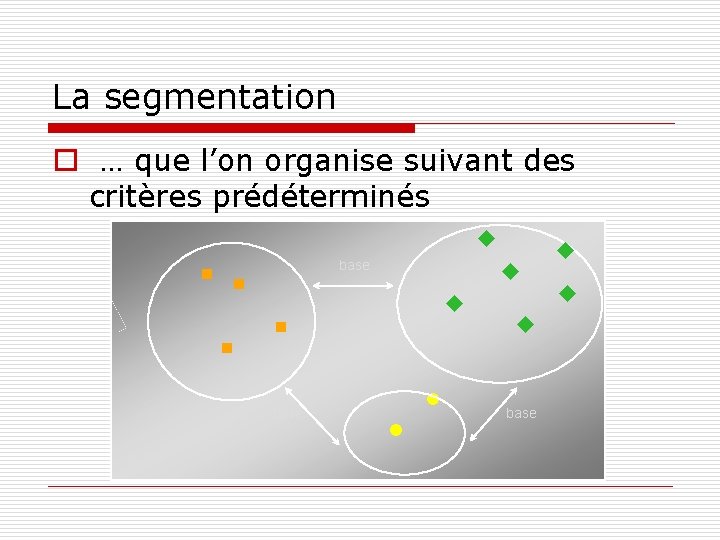 La segmentation

… que l’on organise suivant des critères prédéterminés

base

base